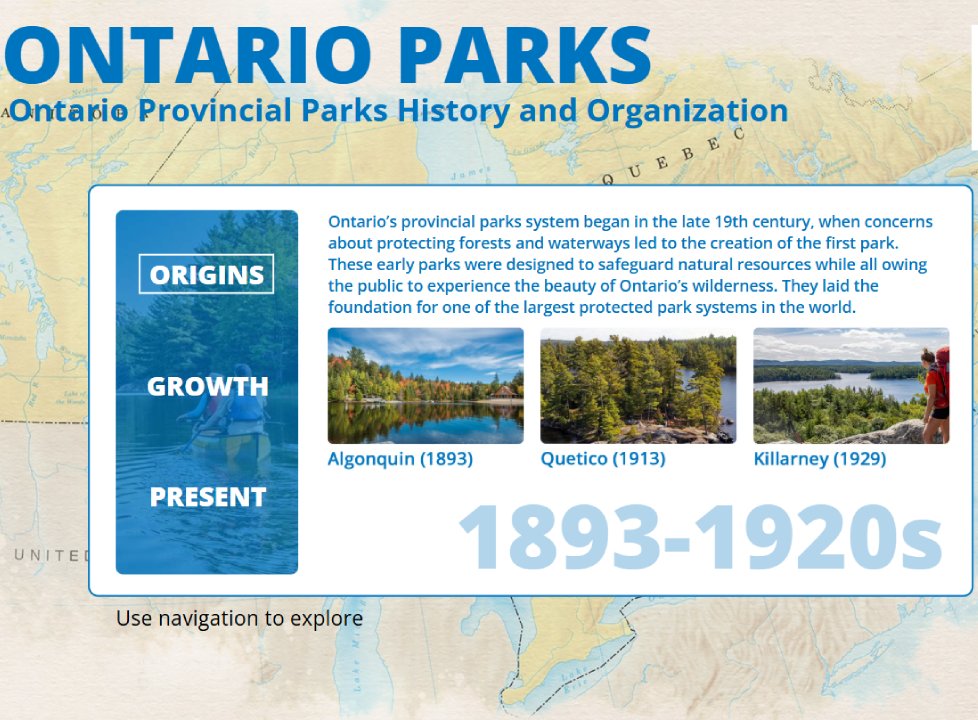 ONTARIO PARKS

Ontario Provincial Parks History and Organization

QUEBEC

ORIGINS

GROWTH

PRESENT

Ontario's provincial parks system began in the late 19th century, when concerns about protecting forests and waterways led to the creation of the first park. These early parks were designed to safeguard natural resources while all owing the public to experience the beauty of Ontario's wilderness. They laid the foundation for one of the largest protected park systems in the world.

Algonquin (1893)

Quetico (1913)

Killarney (1929)

1893-1920s

UNITED

Use navigation to explore